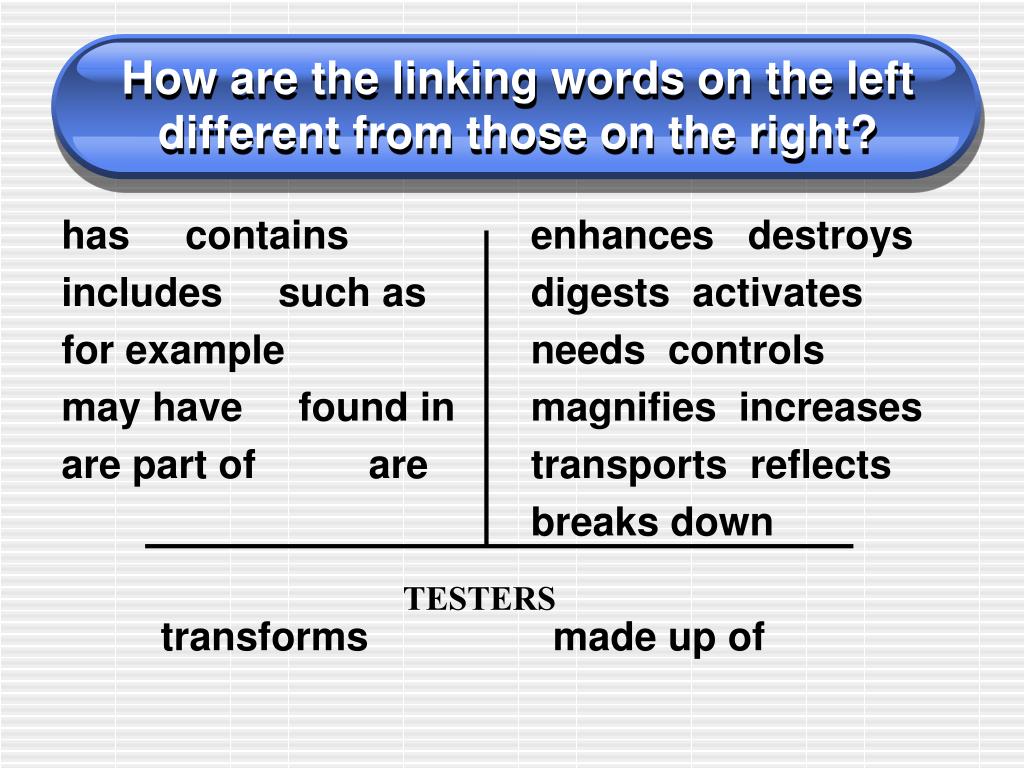 How are the linking words on the left different from those on the right?

has contains
includes such as
for example
may have found in
are part of are

enhances destroys
digests activates
needs controls
magnifies increases
transports reflects
breaks down

TESTERS

transforms made up of